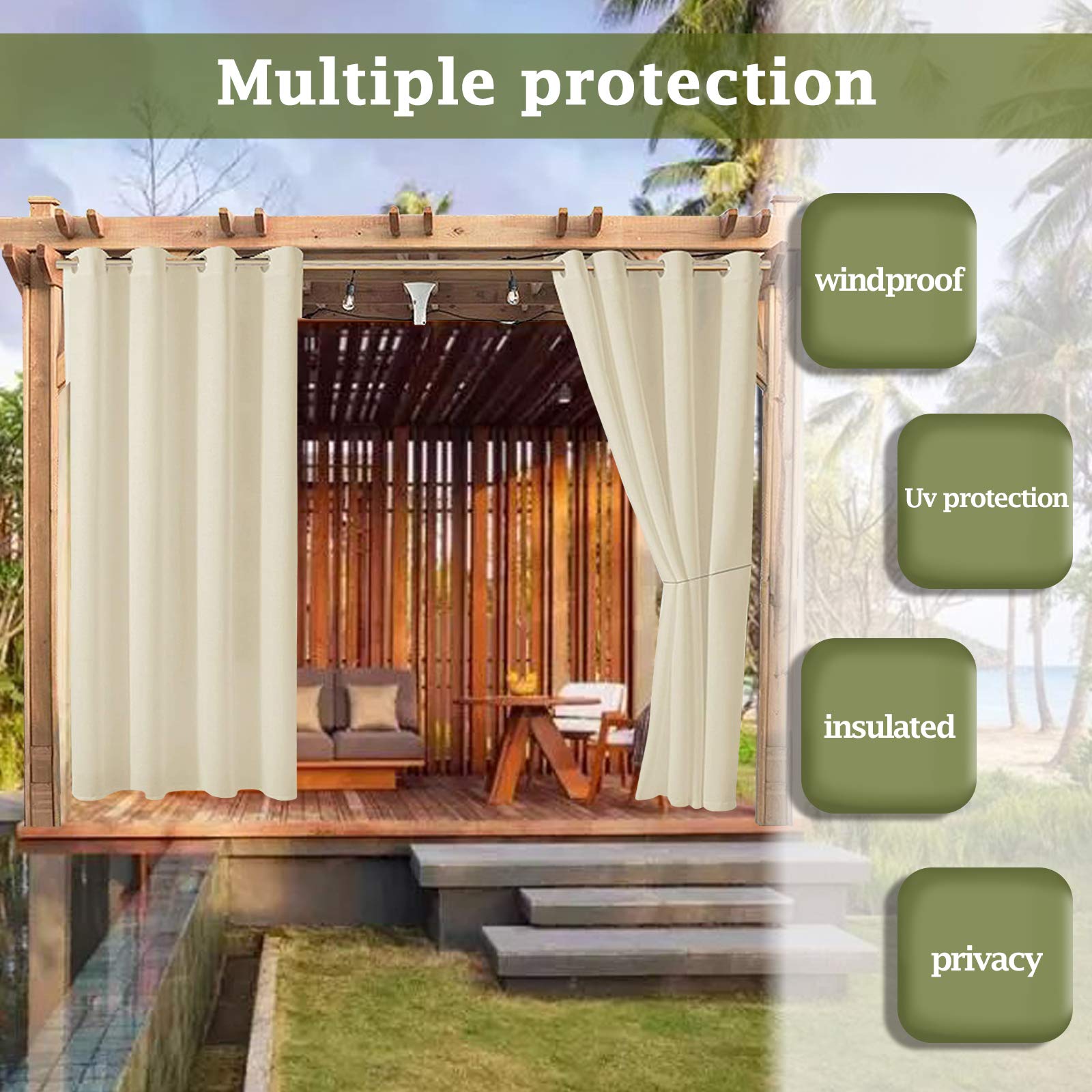 Multiple protection

windproof

Uv protection

insulated

privacy